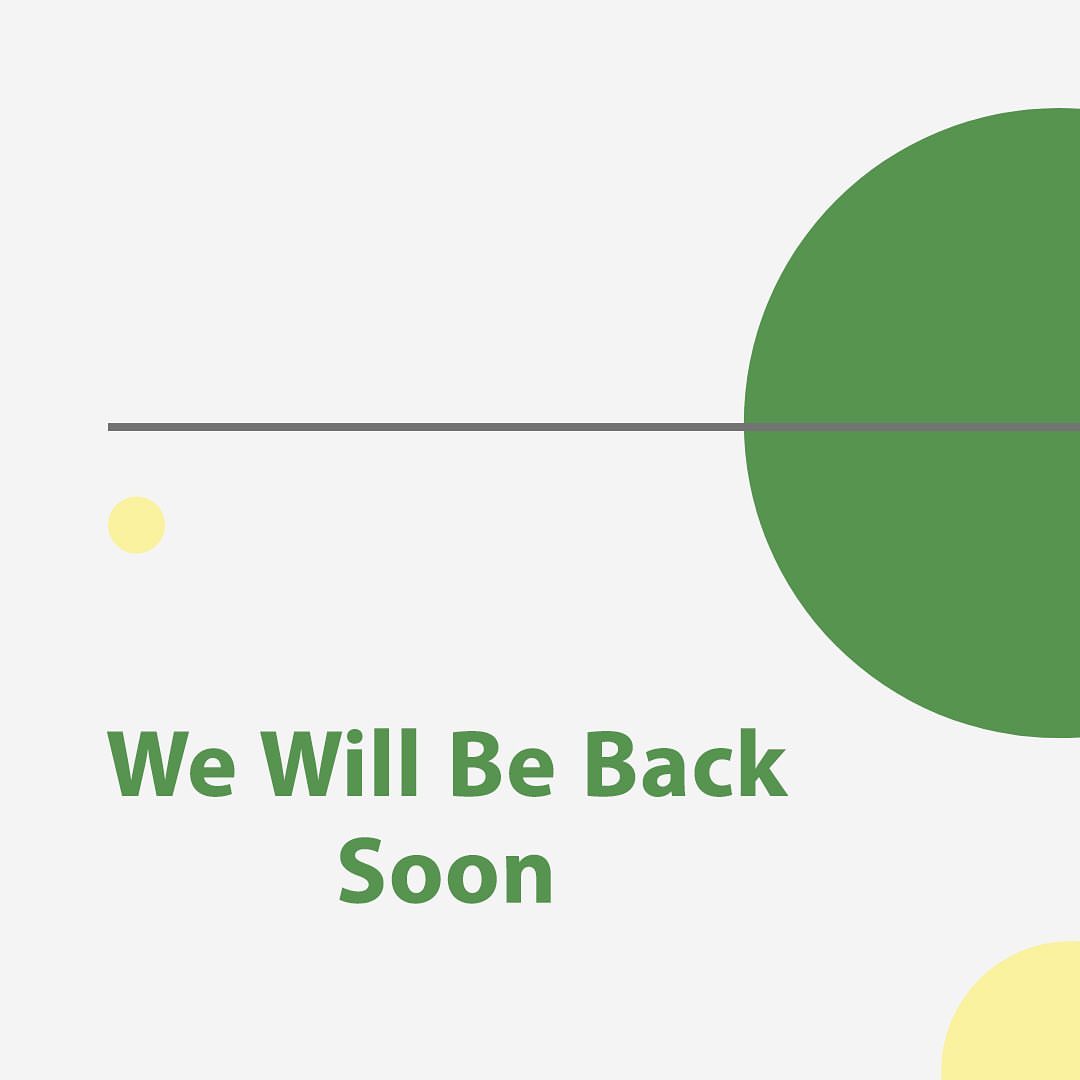 We Will Be Back Soon